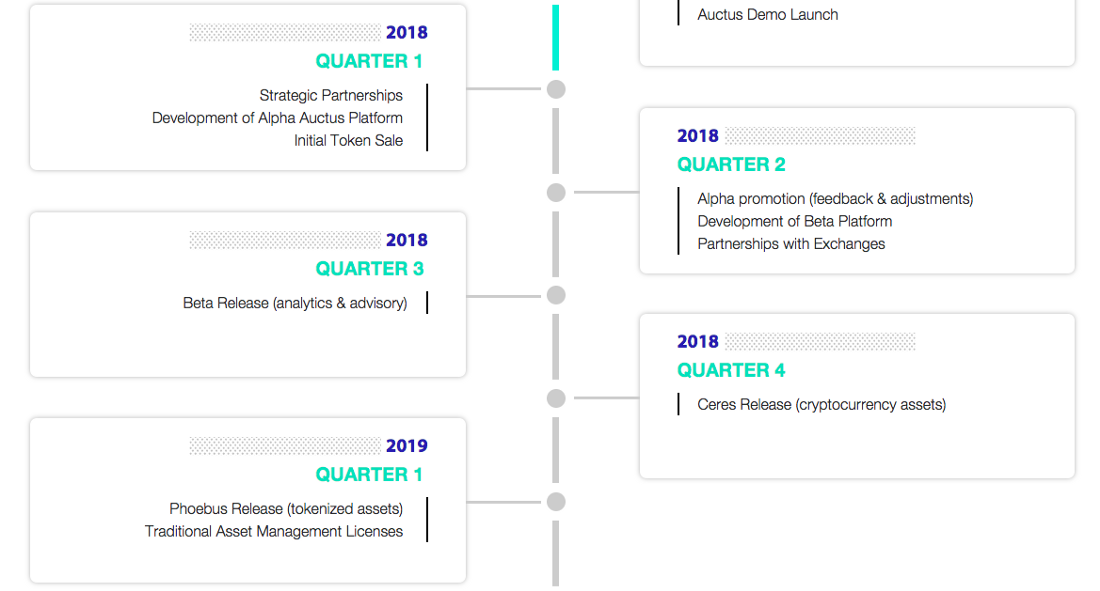 Auctus Demo Launch

2018
QUARTER 1
Strategic Partnerships
Development of Alpha Auctus Platform
Initial Token Sale

2018
QUARTER 2
Alpha promotion (feedback & adjustments)
Development of Beta Platform
Partnerships with Exchanges

2018
QUARTER 3
Beta Release (analytics & advisory)

2018
QUARTER 4
Ceres Release (cryptocurrency assets)

2019
QUARTER 1
Phoebus Release (tokenized assets)
Traditional Asset Management Licenses